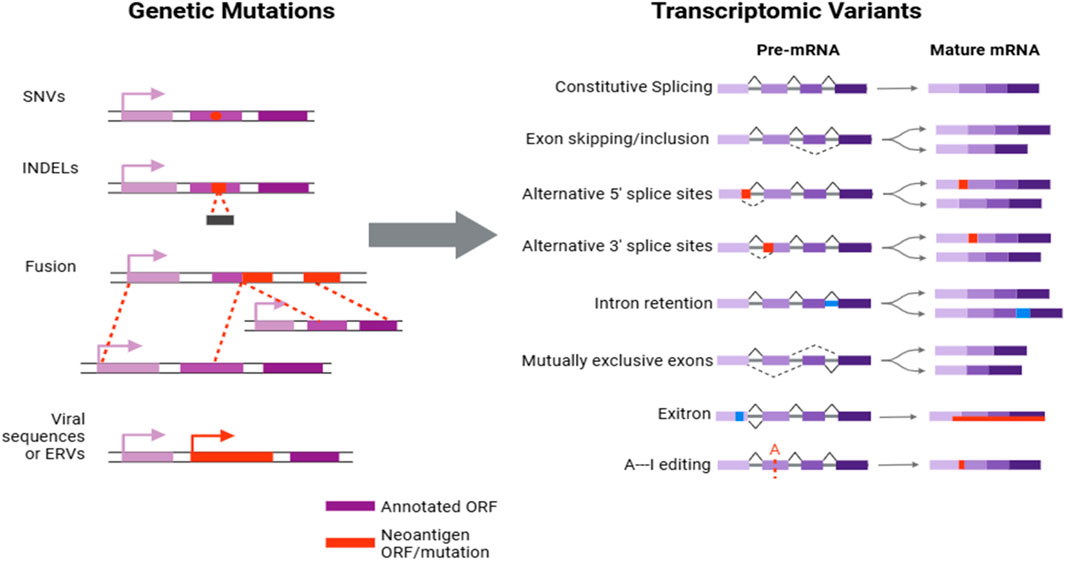 Genetic Mutations

SNVs

INDELs

Fusion

Viral sequences or ERVs

Annotated ORF

Neoantigen ORF/mutation

Transcriptomic Variants

Pre-mRNA

Mature mRNA

Constitutive Splicing

Exon skipping/inclusion

Alternative 5' splice sites

Alternative 3' splice sites

Intron retention

Mutually exclusive exons

Exitron

A---I editing

A